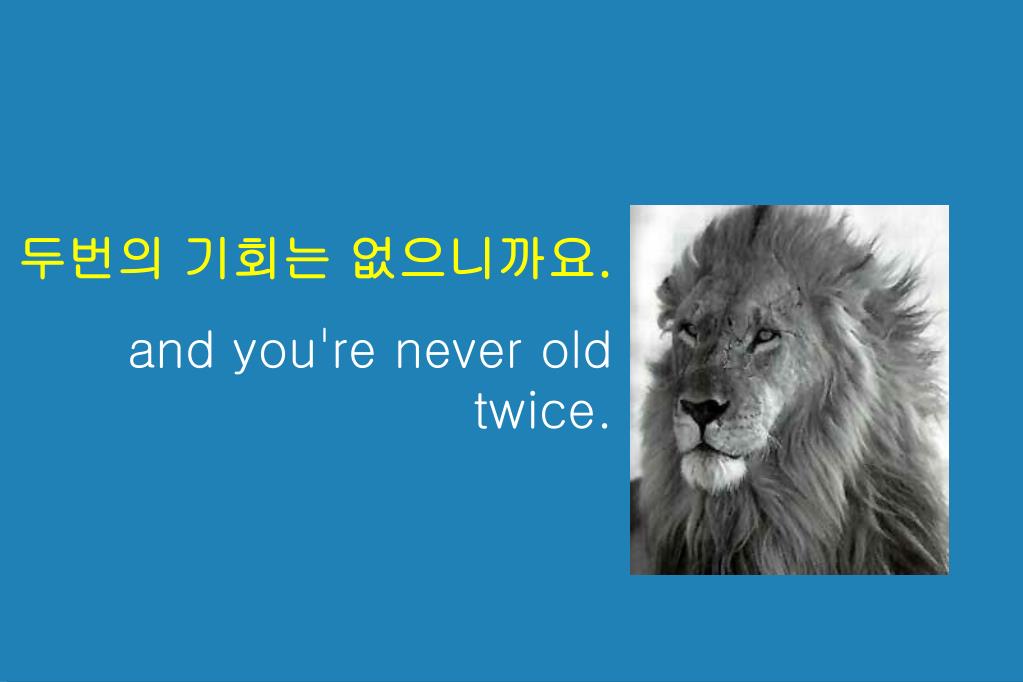 두번의 기회는 없으니까요.

and you're never old twice.